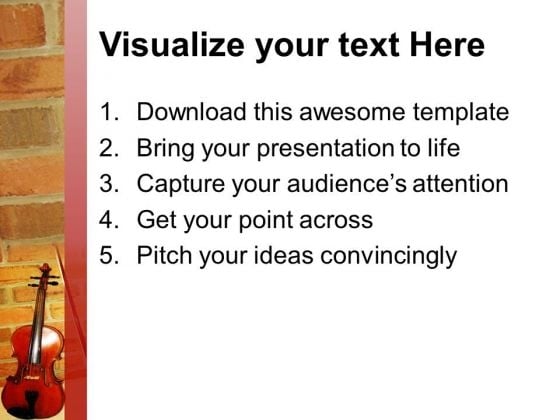 Visualize your text Here

1. Download this awesome template
2. Bring your presentation to life
3. Capture your audience's attention
4. Get your point across
5. Pitch your ideas convincingly